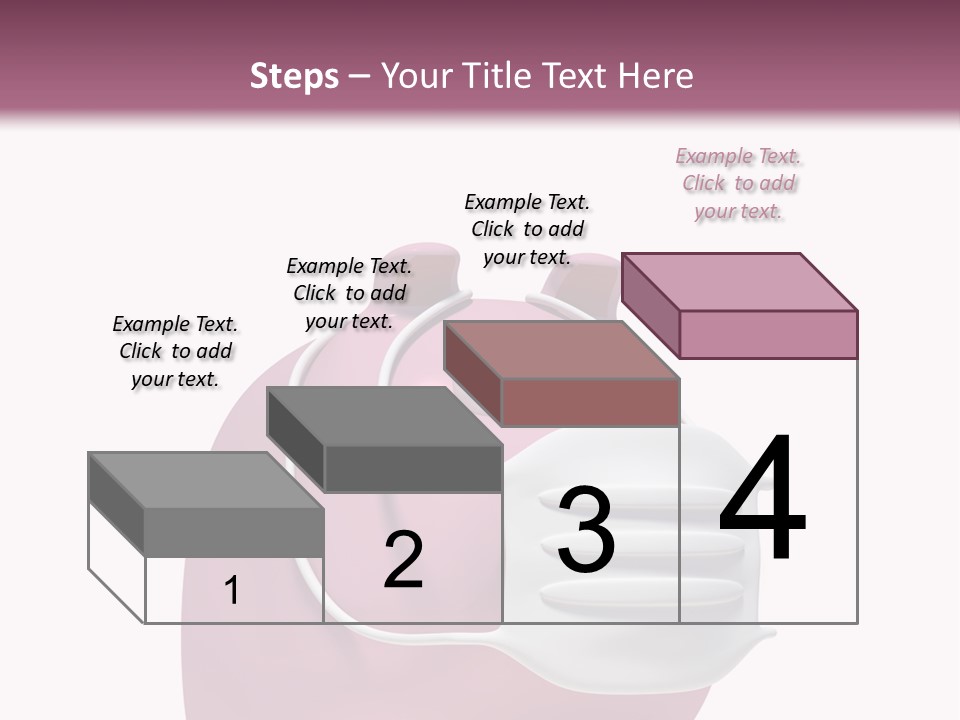 Steps – Your Title Text Here

Example Text. Click to add your text.

Example Text. Click to add your text.

Example Text. Click to add your text.

Example Text. Click to add your text.

1

2

3

4